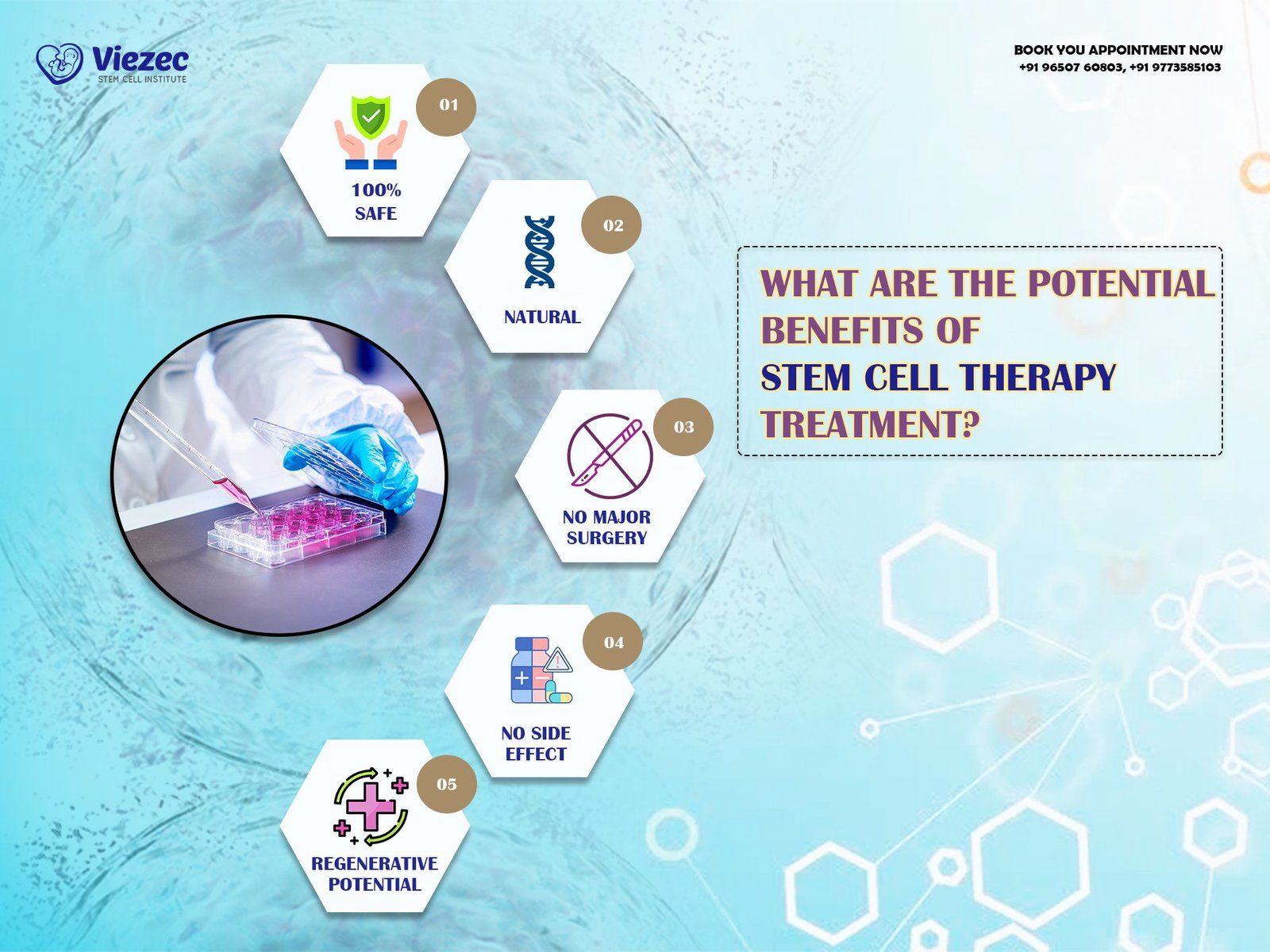 Viezec
STEM CELL INSTITUTE

BOOK YOU APPOINTMENT NOW
+91 96507 60803, +91 9773585103

01
100% SAFE

02
NATURAL

03
NO MAJOR SURGERY

04
NO SIDE EFFECT

05
REGENERATIVE POTENTIAL

WHAT ARE THE POTENTIAL BENEFITS OF STEM CELL THERAPY TREATMENT?